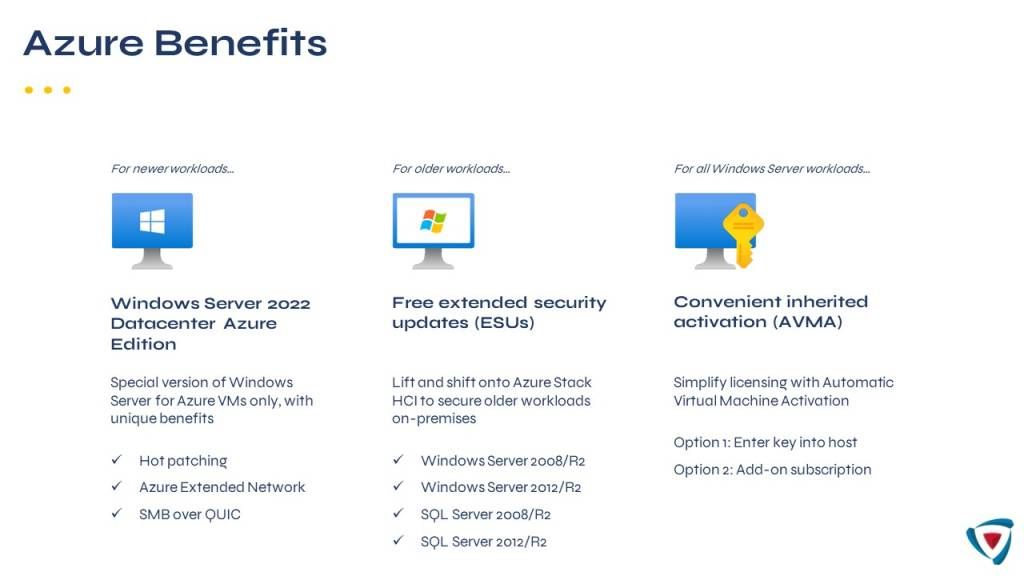 Azure Benefits

For newer workloads…

Windows Server 2022 Datacenter Azure Edition

Special version of Windows Server for Azure VMs only, with unique benefits

✓ Hot patching
✓ Azure Extended Network
✓ SMB over QUIC

For older workloads…

Free extended security updates (ESUs)

Lift and shift onto Azure Stack HCI to secure older workloads on-premises

✓ Windows Server 2008/R2
✓ Windows Server 2012/R2
✓ SQL Server 2008/R2
✓ SQL Server 2012/R2

For all Windows Server workloads…

Convenient inherited activation (AVMA)

Simplify licensing with Automatic Virtual Machine Activation

Option 1: Enter key into host

Option 2: Add-on subscription